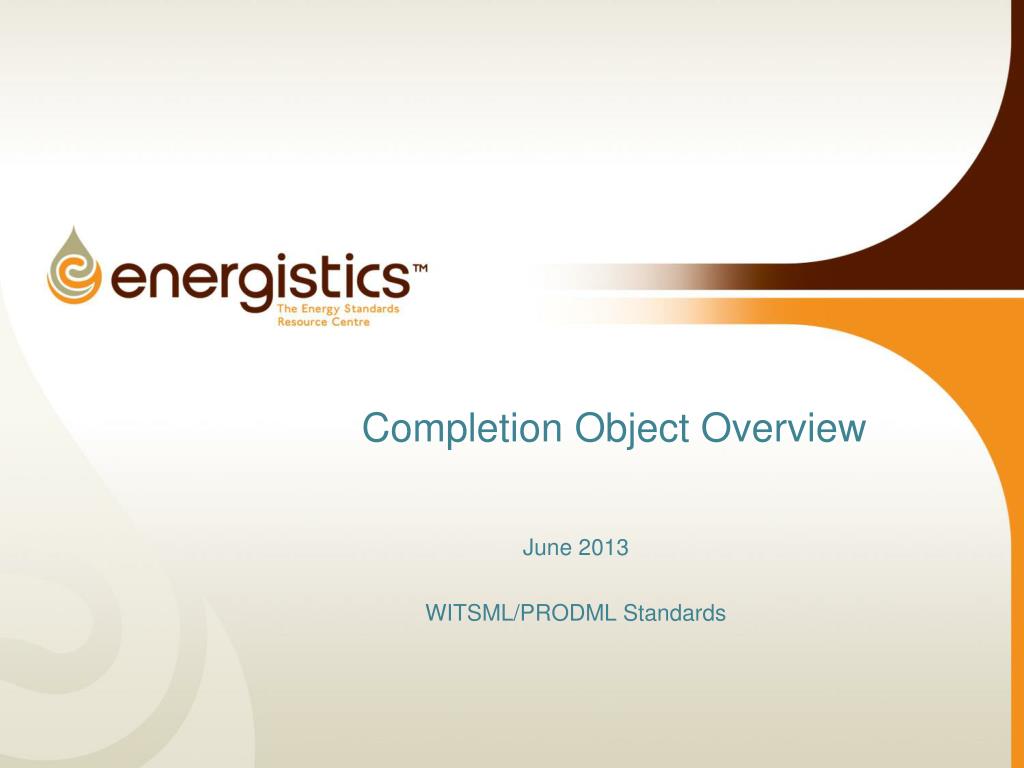 energistics™
The Energy Standards Resource Centre

Completion Object Overview

June 2013

WITSML/PRODML Standards